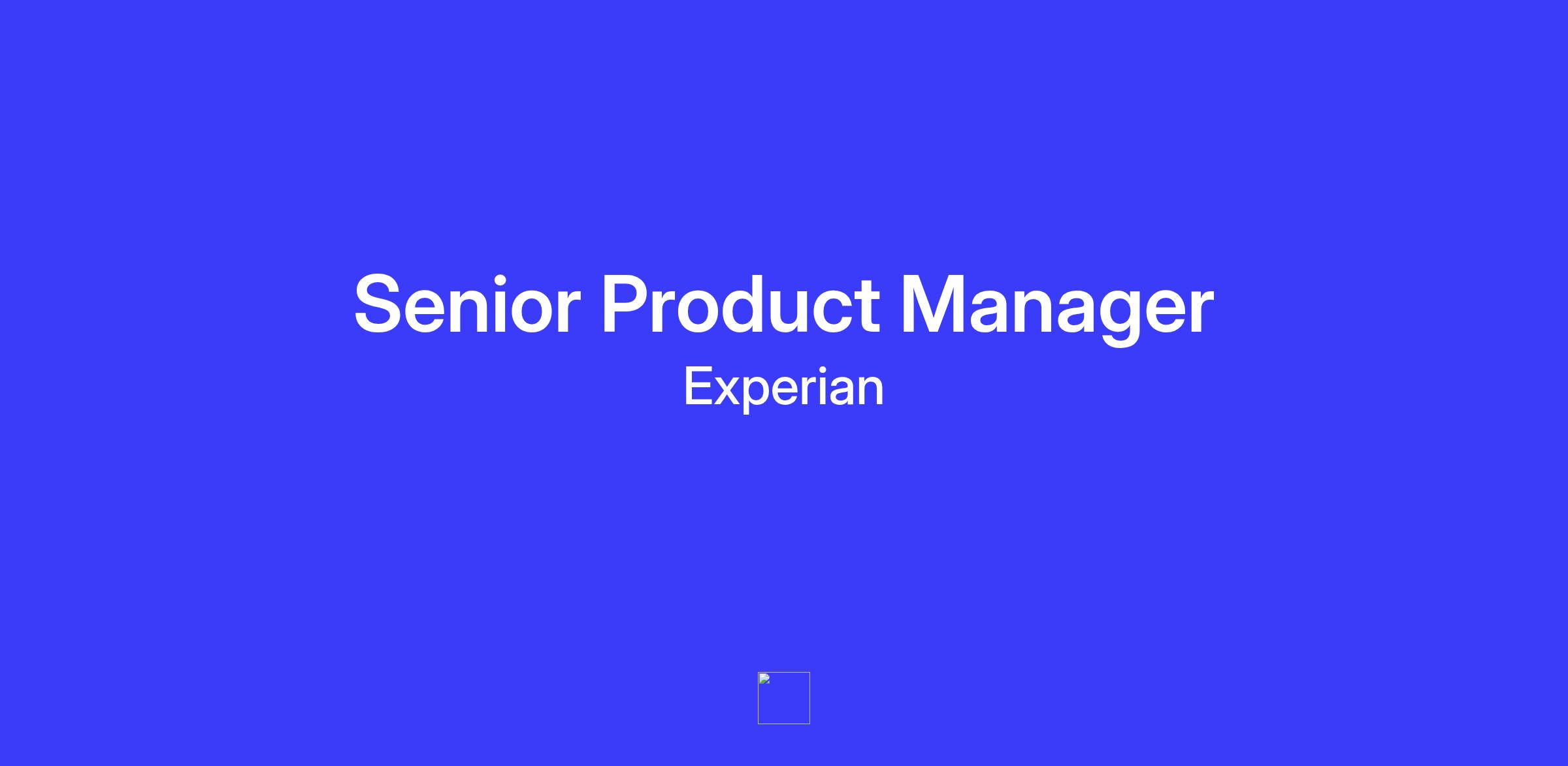 Senior Product Manager
Experian